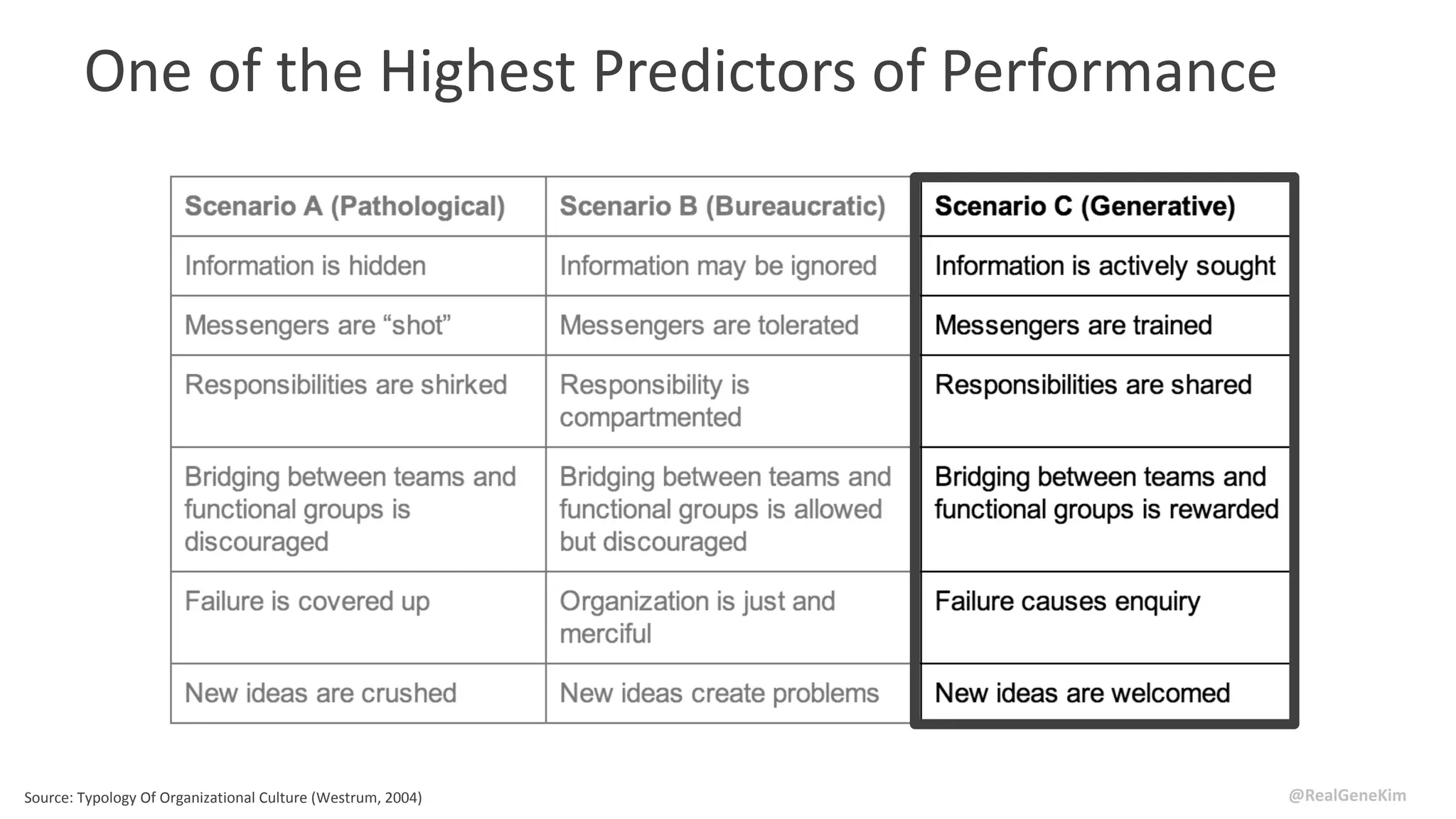 One of the Highest Predictors of Performance

| Scenario A (Pathological) | Scenario B (Bureaucratic) | Scenario C (Generative) |
|---|---|---|
| Information is hidden | Information may be ignored | Information is actively sought |
| Messengers are “shot” | Messengers are tolerated | Messengers are trained |
| Responsibilities are shirked | Responsibility is compartmented | Responsibilities are shared |
| Bridging between teams and functional groups is discouraged | Bridging between teams and functional groups is allowed but discouraged | Bridging between teams and functional groups is rewarded |
| Failure is covered up | Organization is just and merciful | Failure causes enquiry |
| New ideas are crushed | New ideas create problems | New ideas are welcomed |

Source: Typology Of Organizational Culture (Westrum, 2004)

@RealGeneKim